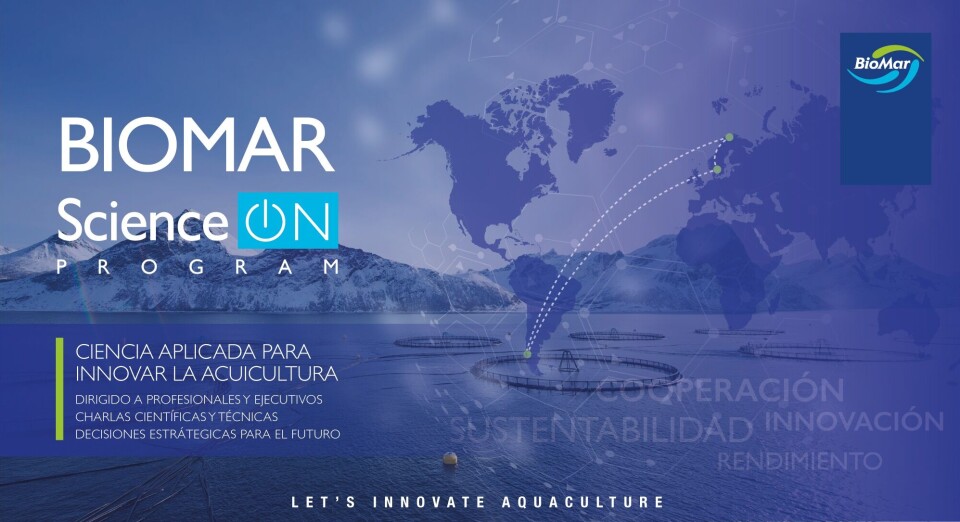 BioMar

BIOMAR
Science ON
PROGRAM

CIENCIA APLICADA PARA INNOVAR LA ACUICULTURA
DIRIGIDO A PROFESIONALES Y EJECUTIVOS
CHARLAS CIENTÍFICAS Y TÉCNICAS
DECISIONES ESTRÁTEGICAS PARA EL FUTURO

COOPERACIÓN
SUSTENTABILIDAD
INNOVACIÓN
RENDIMIENTO

LET'S INNOVATE AQUACULTURE